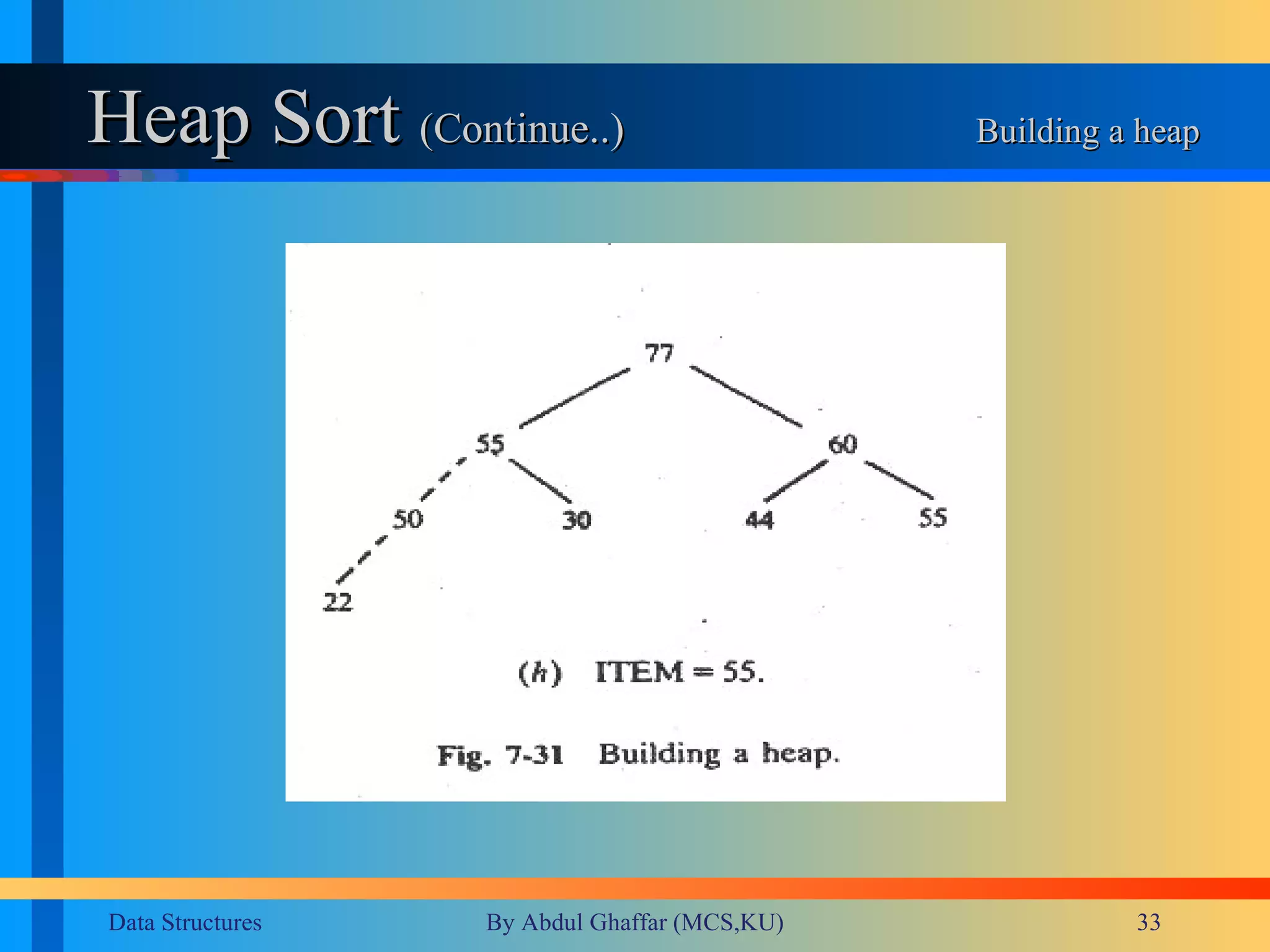 Heap Sort (Continue..) Building a heap

77

55

60

50

30

44

55

22

(h) ITEM = 55.

Fig. 7-31 Building a heap.

Data Structures By Abdul Ghaffar (MCS,KU) 33